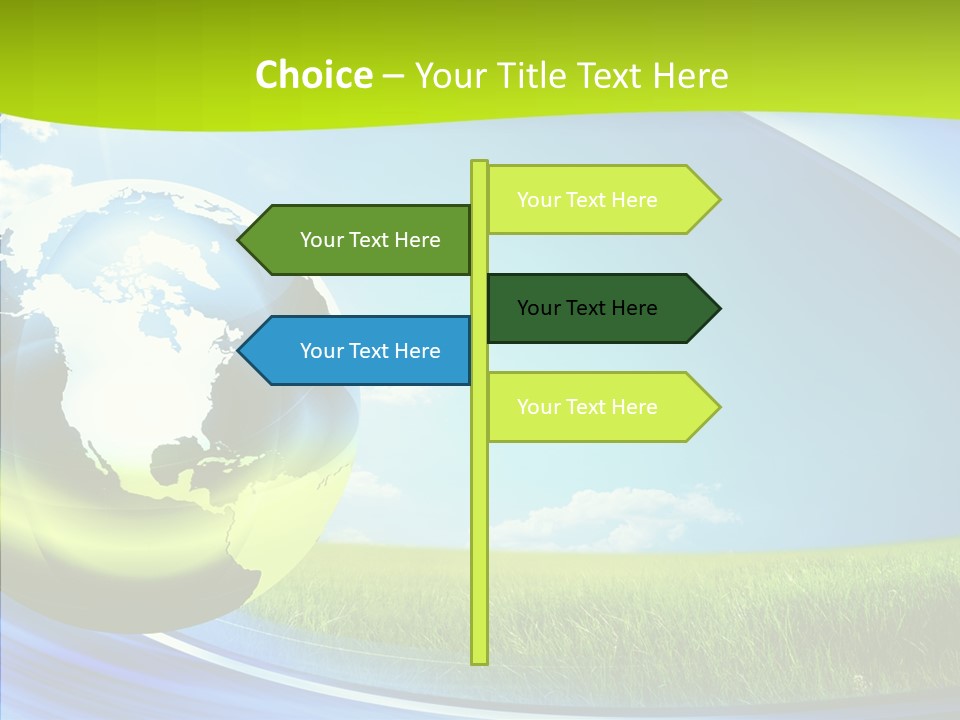 Choice – Your Title Text Here

Your Text Here

Your Text Here

Your Text Here

Your Text Here

Your Text Here